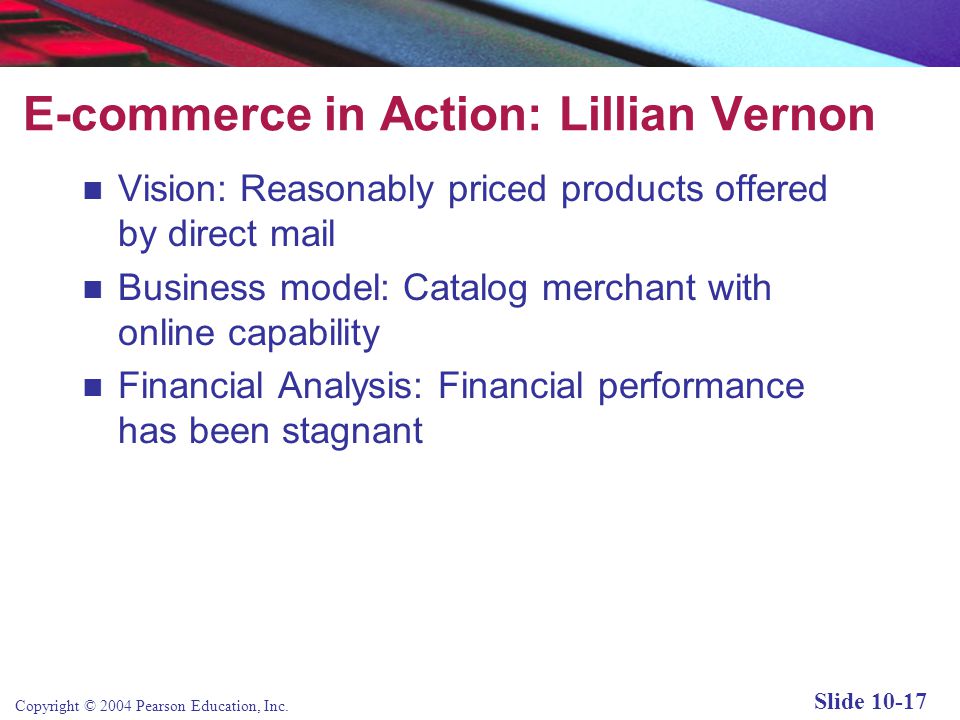 E-commerce in Action: Lillian Vernon

- Vision: Reasonably priced products offered by direct mail
- Business model: Catalog merchant with online capability
- Financial Analysis: Financial performance has been stagnant

Copyright © 2004 Pearson Education, Inc.

Slide 10-17